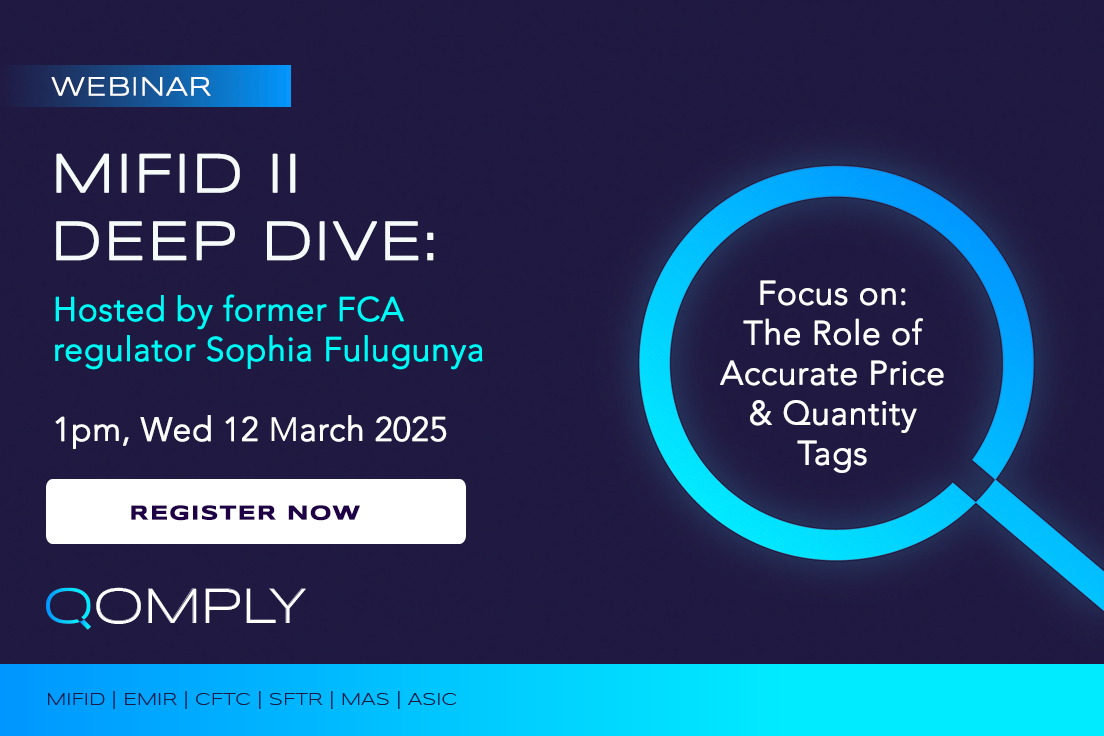 WEBINAR

MIFID II DEEP DIVE:

Hosted by former FCA regulator Sophia Fulugunya

1pm, Wed 12 March 2025

REGISTER NOW

QOMPLY

Focus on: The Role of Accurate Price & Quantity Tags

MIFID | EMIR | CFTC | SFTR | MAS | ASIC